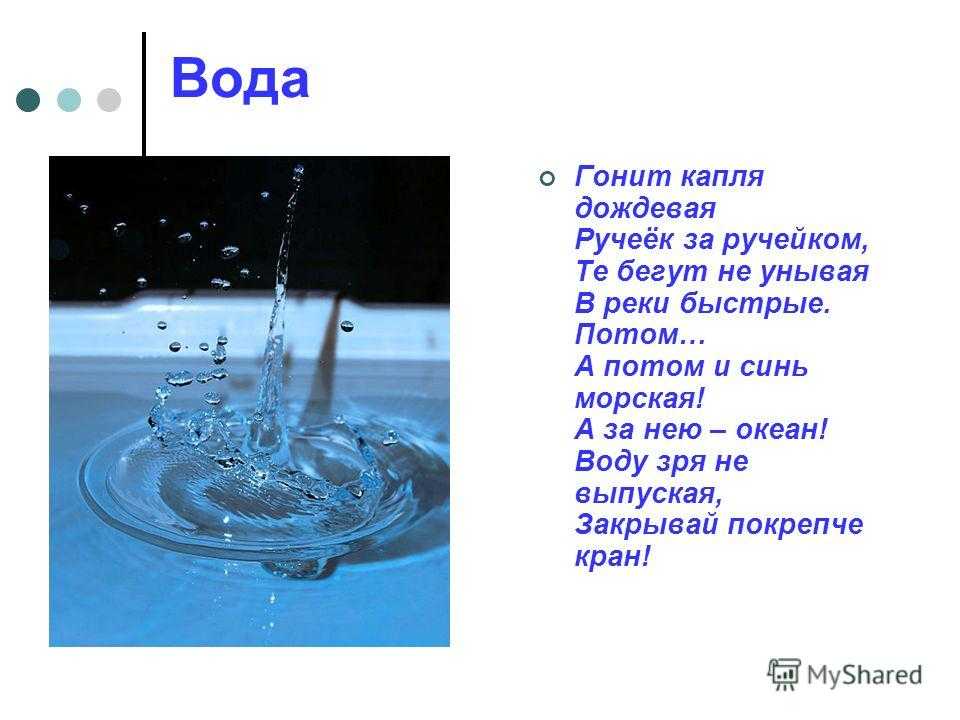 Вода

Гонит капля дождевая
Ручеёк за ручейком,
Те бегут не унывая
В реки быстрые. Потом…
А потом и синь морская!
А за нею – океан!
Воду зря не выпуская,
Закрывай покрепче кран!

MyShared